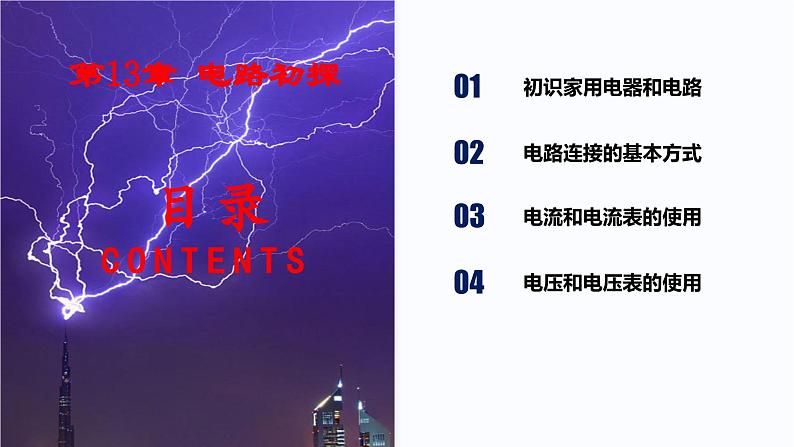 第13章 电路初探

目 录
CONTENTS

01 初识家用电器和电路

02 电路连接的基本方式

03 电流和电流表的使用

04 电压和电压表的使用